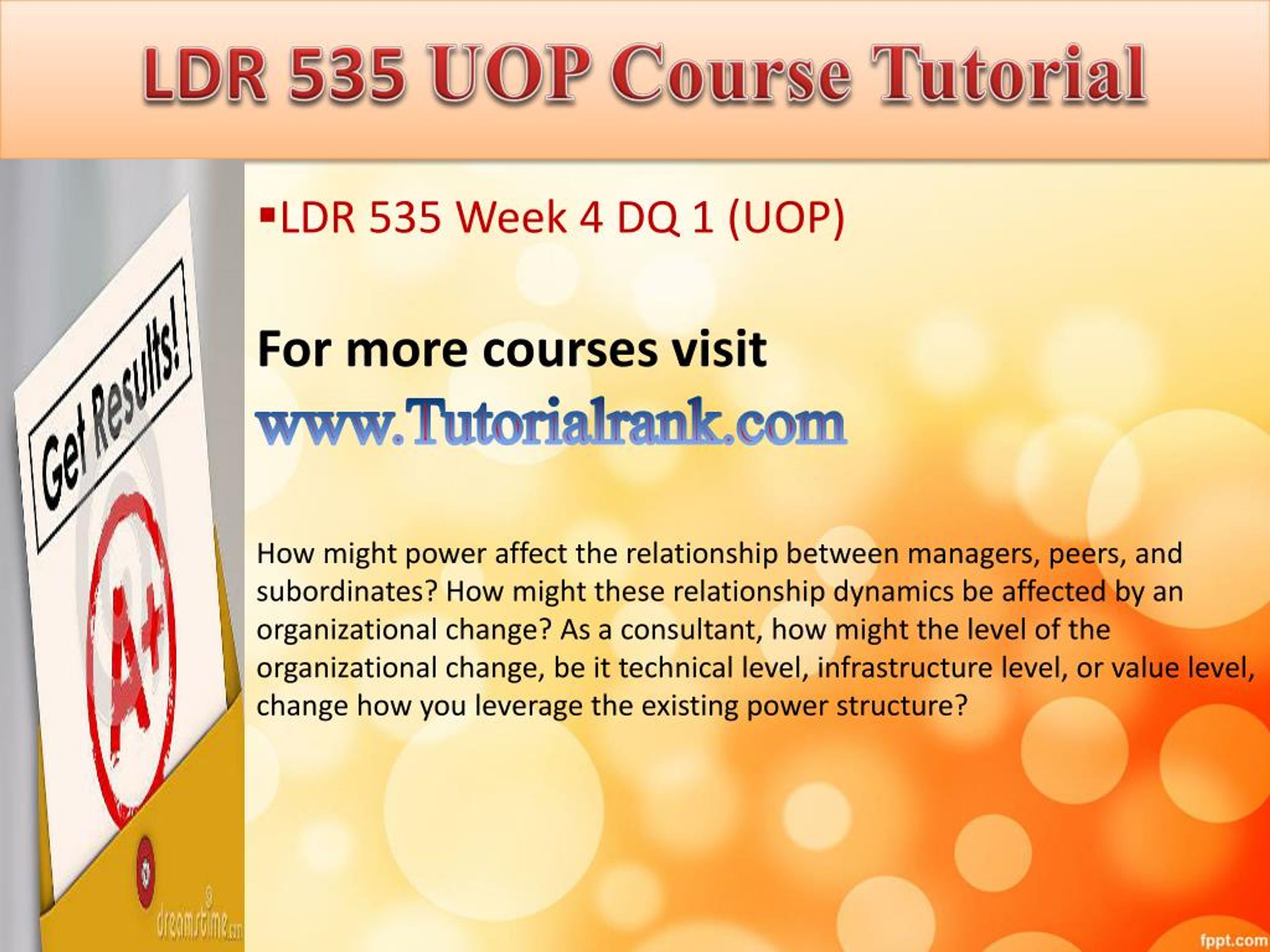 LDR 535 UOP Course Tutorial

Get Results!

A+

dreamstime.com

▪LDR 535 Week 4 DQ 1 (UOP)

For more courses visit
www.Tutorialrank.com

How might power affect the relationship between managers, peers, and subordinates? How might these relationship dynamics be affected by an organizational change? As a consultant, how might the level of the organizational change, be it technical level, infrastructure level, or value level, change how you leverage the existing power structure?

fppt.com